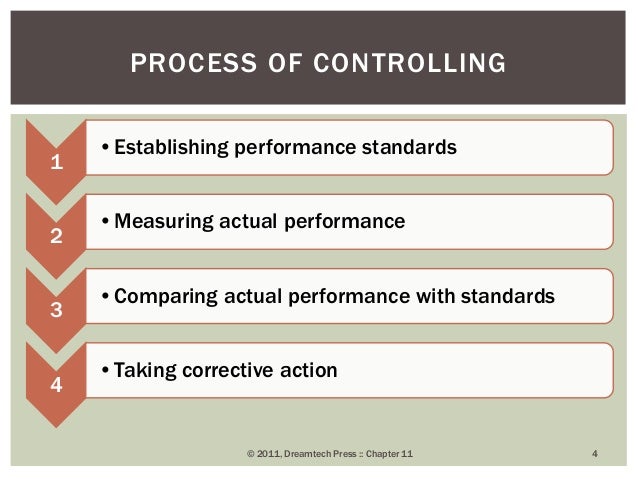 PROCESS OF CONTROLLING

1
• Establishing performance standards

2
• Measuring actual performance

3
• Comparing actual performance with standards

4
• Taking corrective action

© 2011, Dreamtech Press :: Chapter 11

4